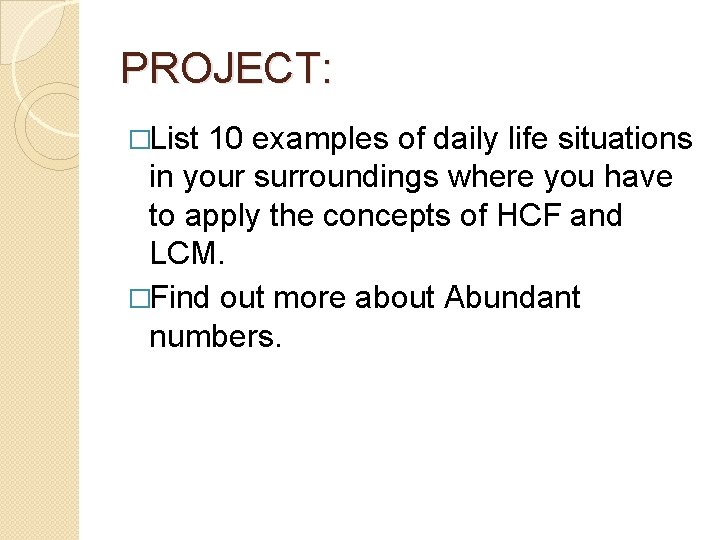 PROJECT:

□List 10 examples of daily life situations in your surroundings where you have to apply the concepts of HCF and LCM.

□Find out more about Abundant numbers.